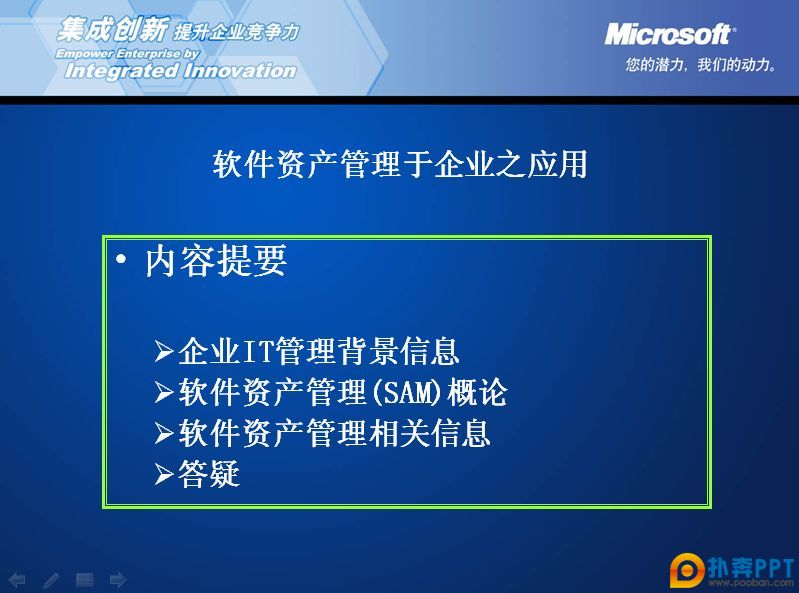 集成创新 提升企业竞争力
Empower Enterprise by
Integrated Innovation

Microsoft
您的潜力，我们的动力。

软件资产管理于企业之应用

• 内容提要

➢企业IT管理背景信息
➢软件资产管理(SAM)概论
➢软件资产管理相关信息
➢答疑

扑奔PPT
www.pooban.com